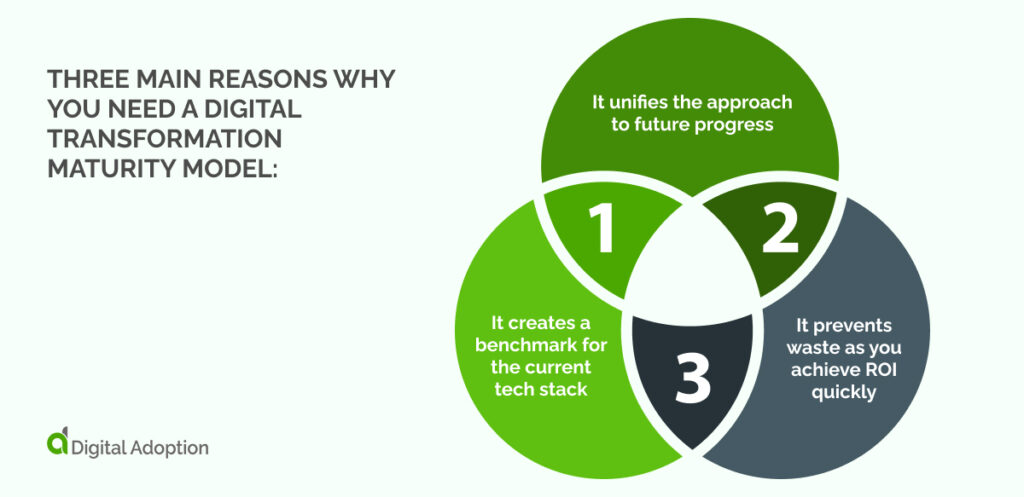 THREE MAIN REASONS WHY YOU NEED A DIGITAL TRANSFORMATION MATURITY MODEL:

It unifies the approach to future progress

1

2

It creates a benchmark for the current tech stack

3

It prevents waste as you achieve ROI quickly

Digital Adoption